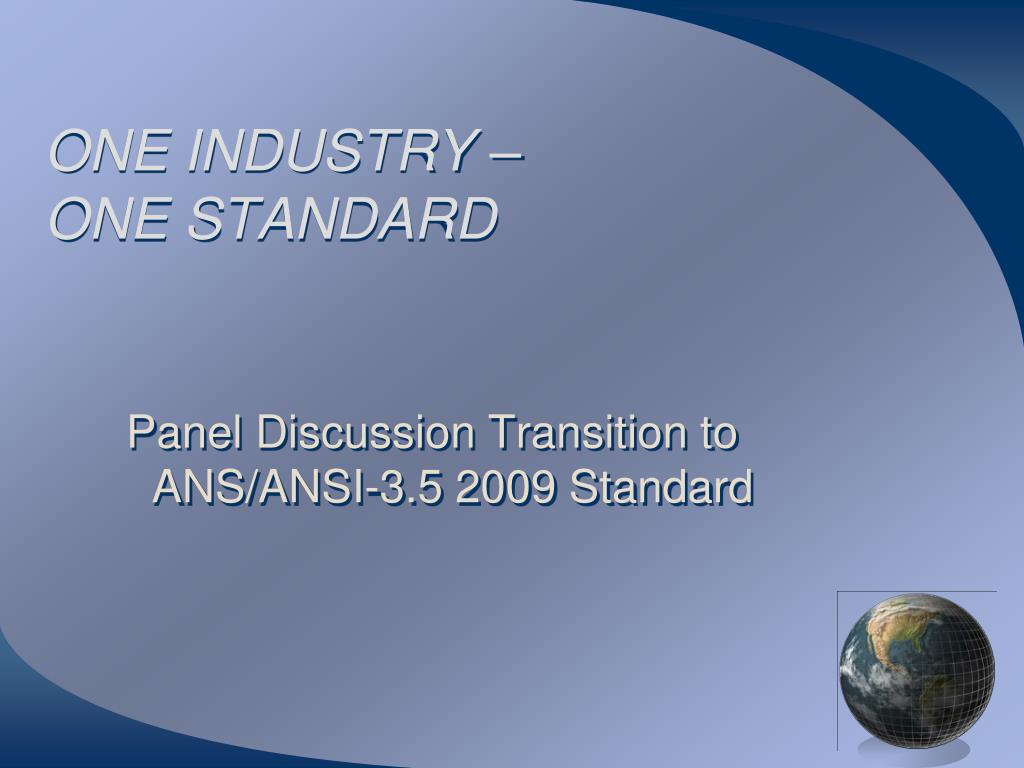 ONE INDUSTRY –
ONE STANDARD

Panel Discussion Transition to ANS/ANSI-3.5 2009 Standard